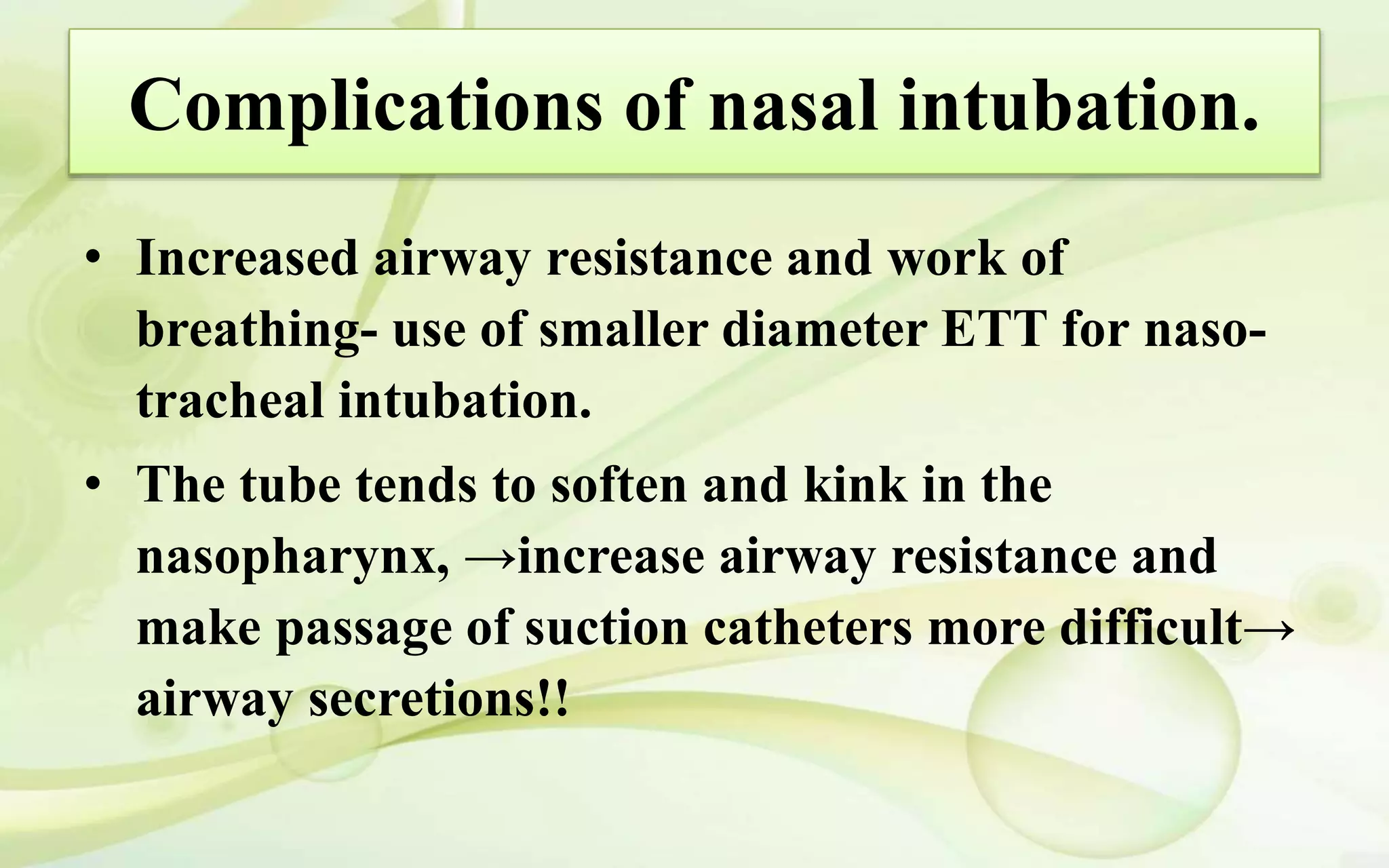 Complications of nasal intubation.

• Increased airway resistance and work of breathing- use of smaller diameter ETT for naso-tracheal intubation.

• The tube tends to soften and kink in the nasopharynx, →increase airway resistance and make passage of suction catheters more difficult→ airway secretions!!